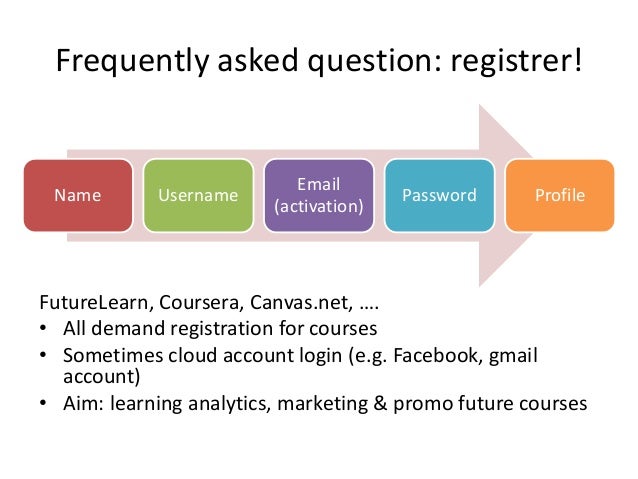 Frequently asked question: registrer!

Name

Username

Email (activation)

Password

Profile

FutureLearn, Coursera, Canvas.net, ….
• All demand registration for courses
• Sometimes cloud account login (e.g. Facebook, gmail account)
• Aim: learning analytics, marketing & promo future courses